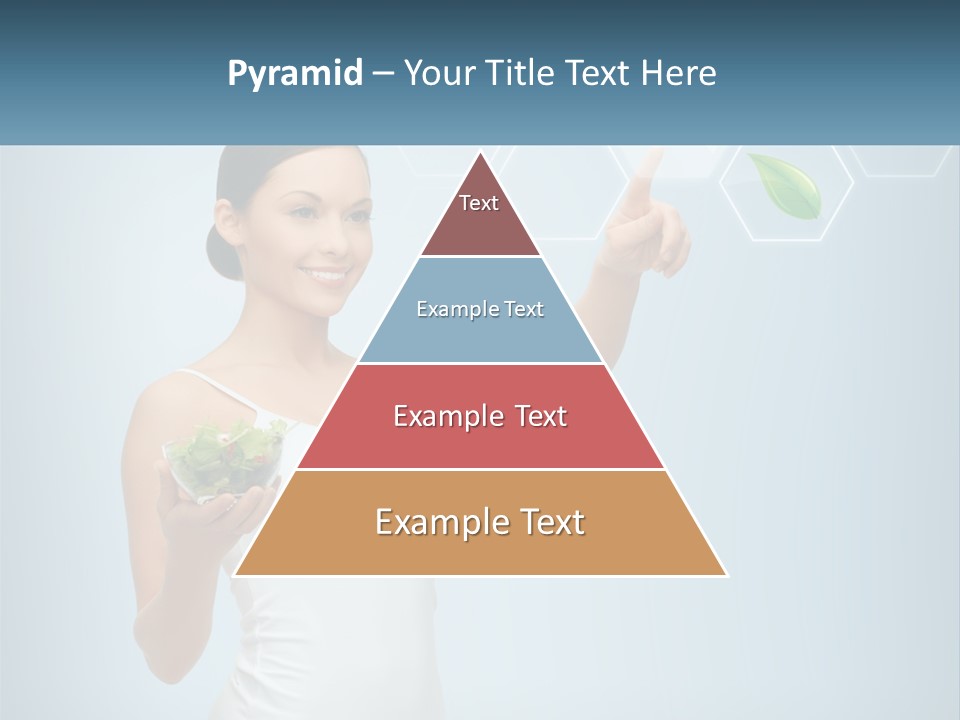 Pyramid – Your Title Text Here

Text

Example Text

Example Text

Example Text